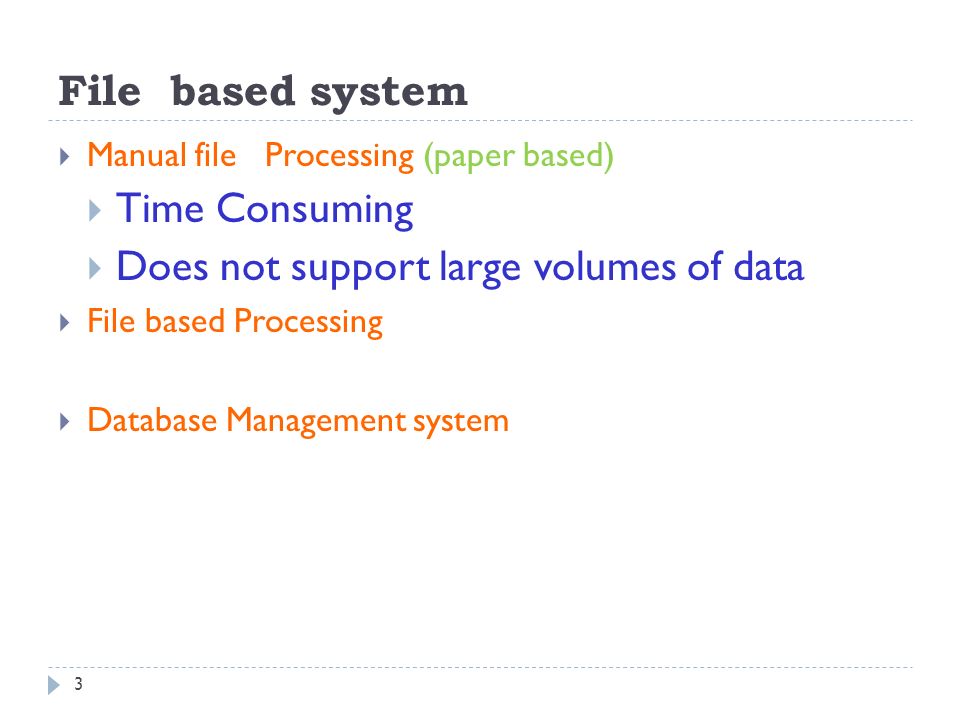 File based system

Manual file Processing (paper based)

Time Consuming

Does not support large volumes of data

File based Processing

Database Management system

3